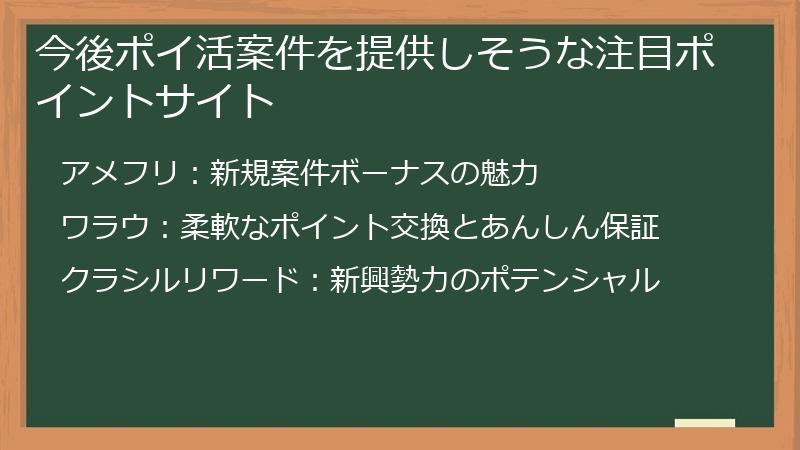 今後ポイ活案件を提供しそうな注目ポイントサイト

アメフリ：新規案件ボーナスの魅力

ワラウ：柔軟なポイント交換とあんしん保証

クラシルリワード：新興勢力のポテンシャル